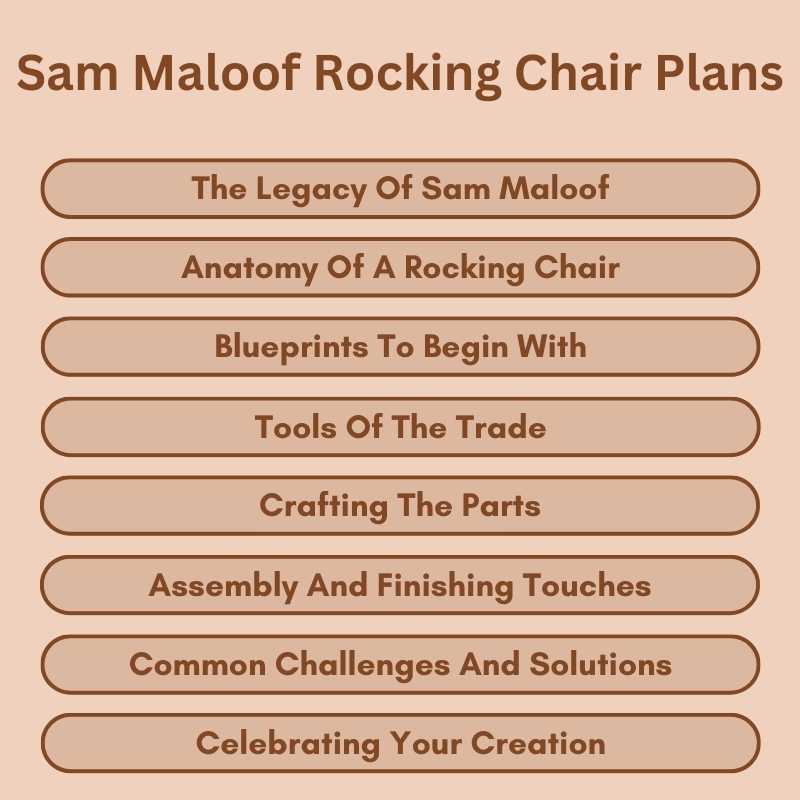 Sam Maloof Rocking Chair Plans

The Legacy Of Sam Maloof

Anatomy Of A Rocking Chair

Blueprints To Begin With

Tools Of The Trade

Crafting The Parts

Assembly And Finishing Touches

Common Challenges And Solutions

Celebrating Your Creation